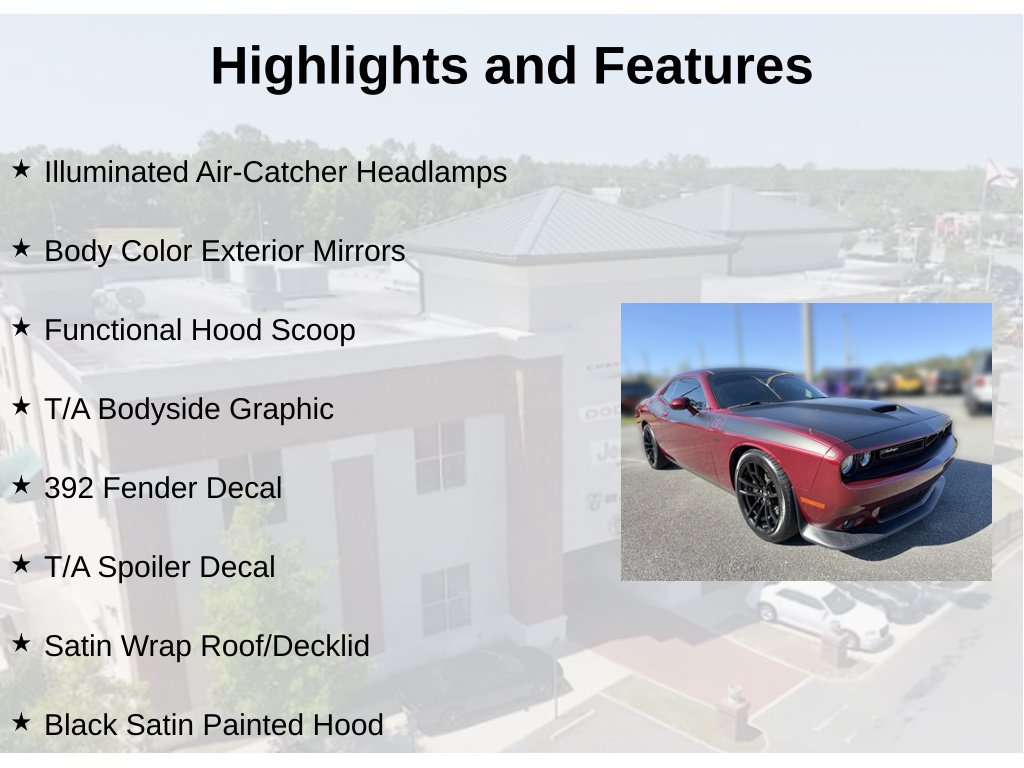 Highlights and Features

★ Illuminated Air-Catcher Headlamps

★ Body Color Exterior Mirrors

★ Functional Hood Scoop

★ T/A Bodyside Graphic

★ 392 Fender Decal

★ T/A Spoiler Decal

★ Satin Wrap Roof/Decklid

★ Black Satin Painted Hood